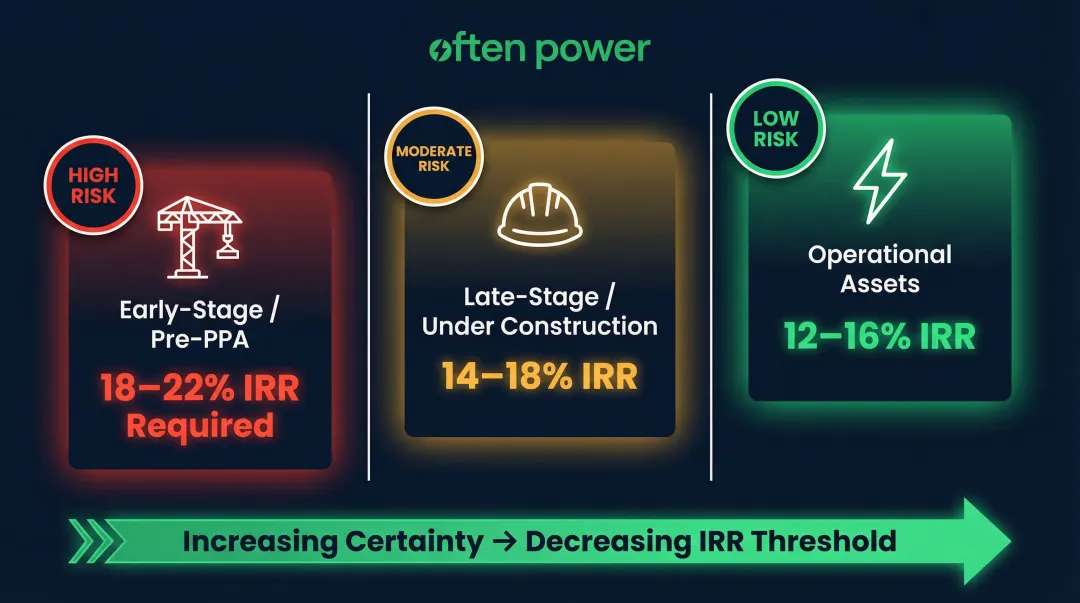 often power

HIGH RISK

Early-Stage / Pre-PPA

18–22% IRR Required

MODERATE RISK

Late-Stage / Under Construction

14–18% IRR

LOW RISK

Operational Assets

12–16% IRR

Increasing Certainty → Decreasing IRR Threshold